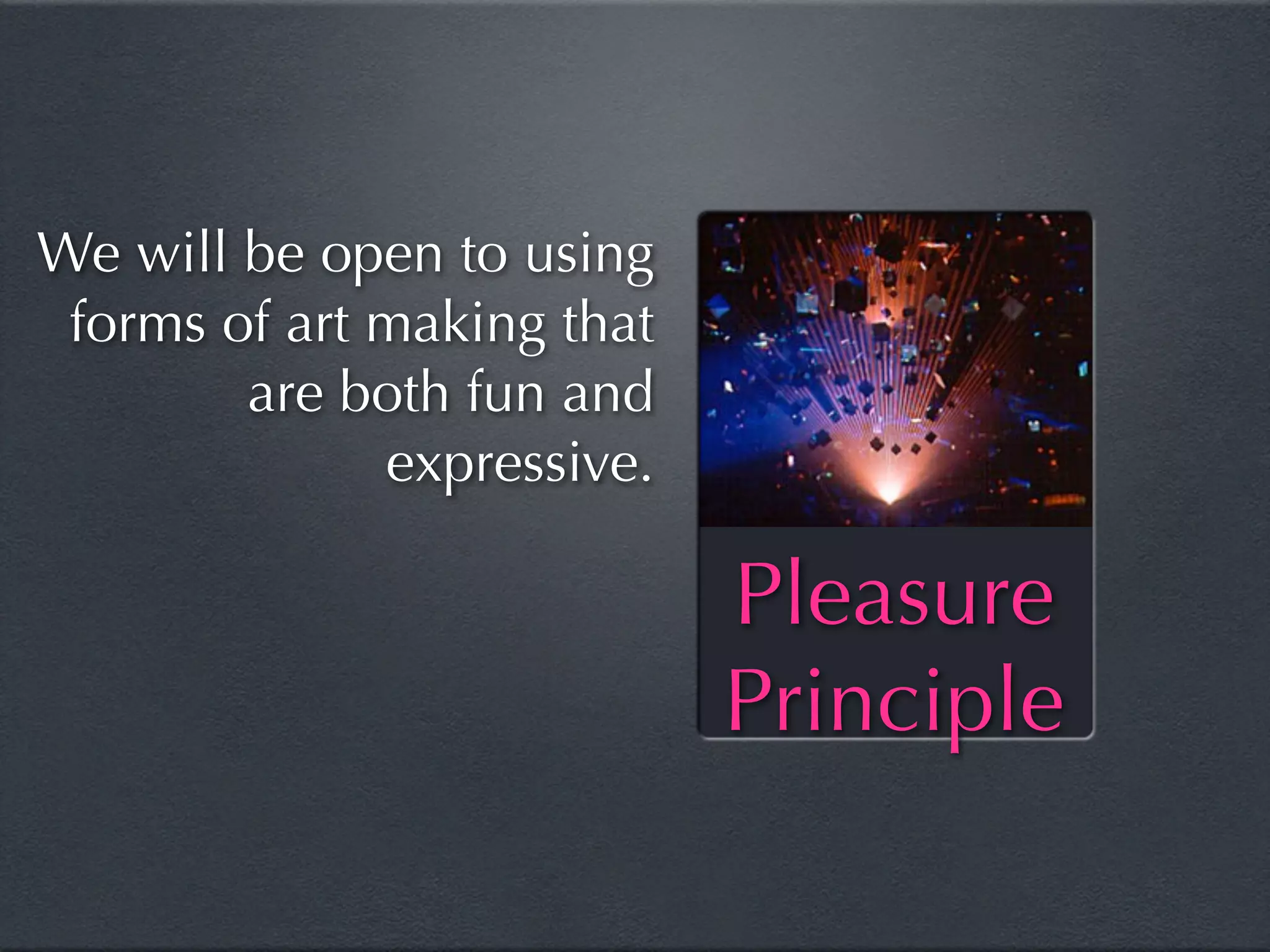 We will be open to using forms of art making that are both fun and expressive.

Pleasure Principle